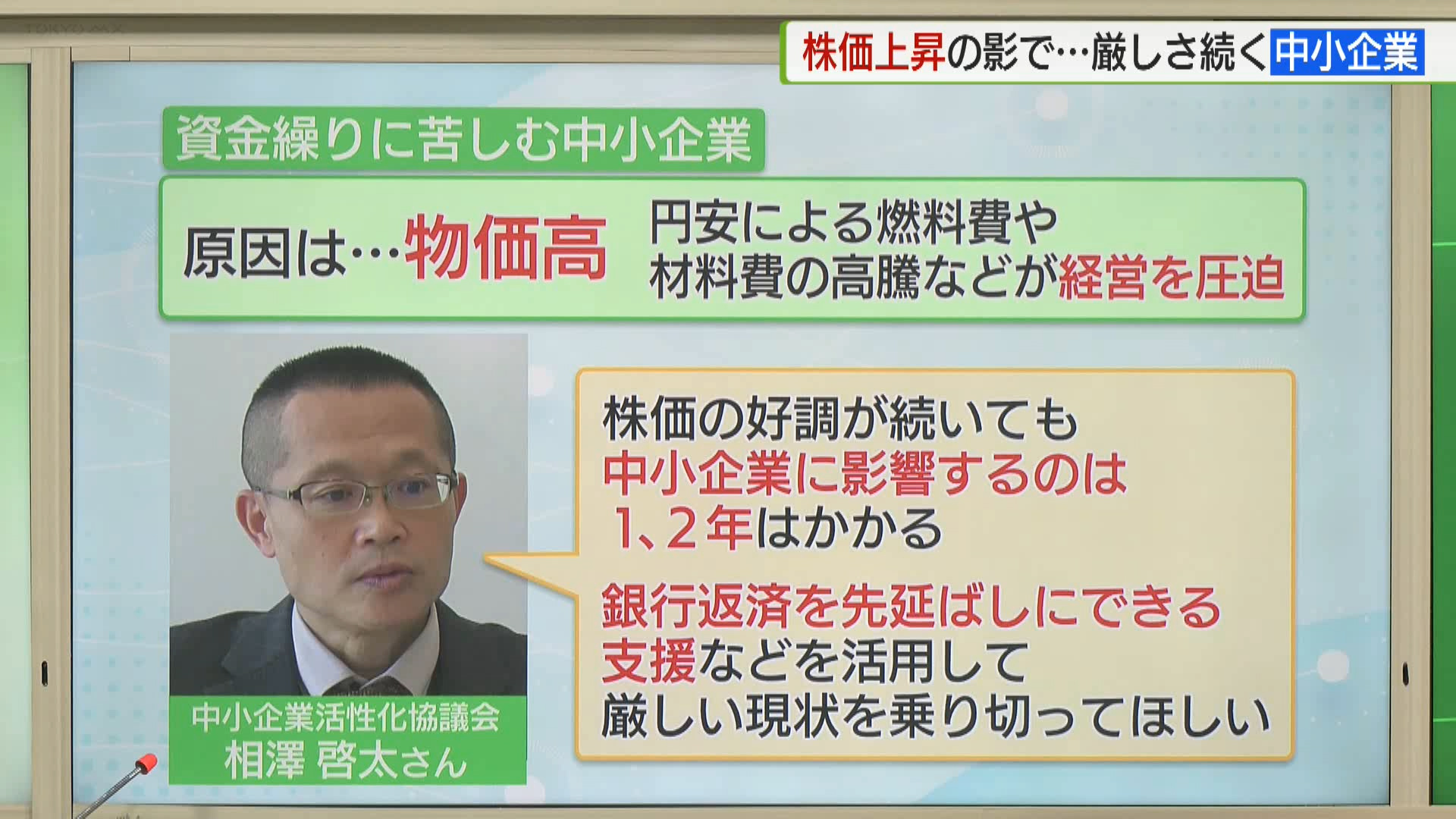 TOKYO MX

株価上昇の影で…厳しさ続く中小企業

資金繰りに苦しむ中小企業

原因は…物価高 円安による燃料費や材料費の高騰などが経営を圧迫

株価の好調が続いても
中小企業に影響するのは
1、2年はかかる

銀行返済を先延ばしにできる
支援などを活用して
厳しい現状を乗り切ってほしい

中小企業活性化協議会
相澤 啓太さん